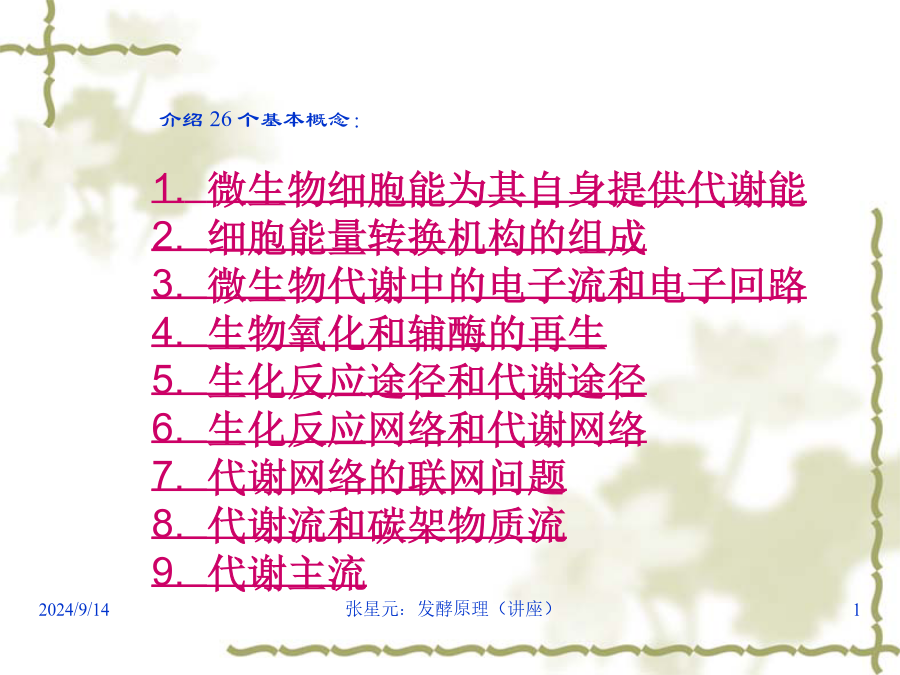 介绍 26 个基本概念：

1. 微生物细胞能为其自身提供代谢能
2. 细胞能量转换机构的组成
3. 微生物代谢中的电子流和电子回路
4. 生物氧化和辅酶的再生
5. 生化反应途径和代谢途径
6. 生化反应网络和代谢网络
7. 代谢网络的联网问题
8. 代谢流和碳架物质流
9. 代谢主流

2024/9/14 张星元：发酵原理（讲座） 1